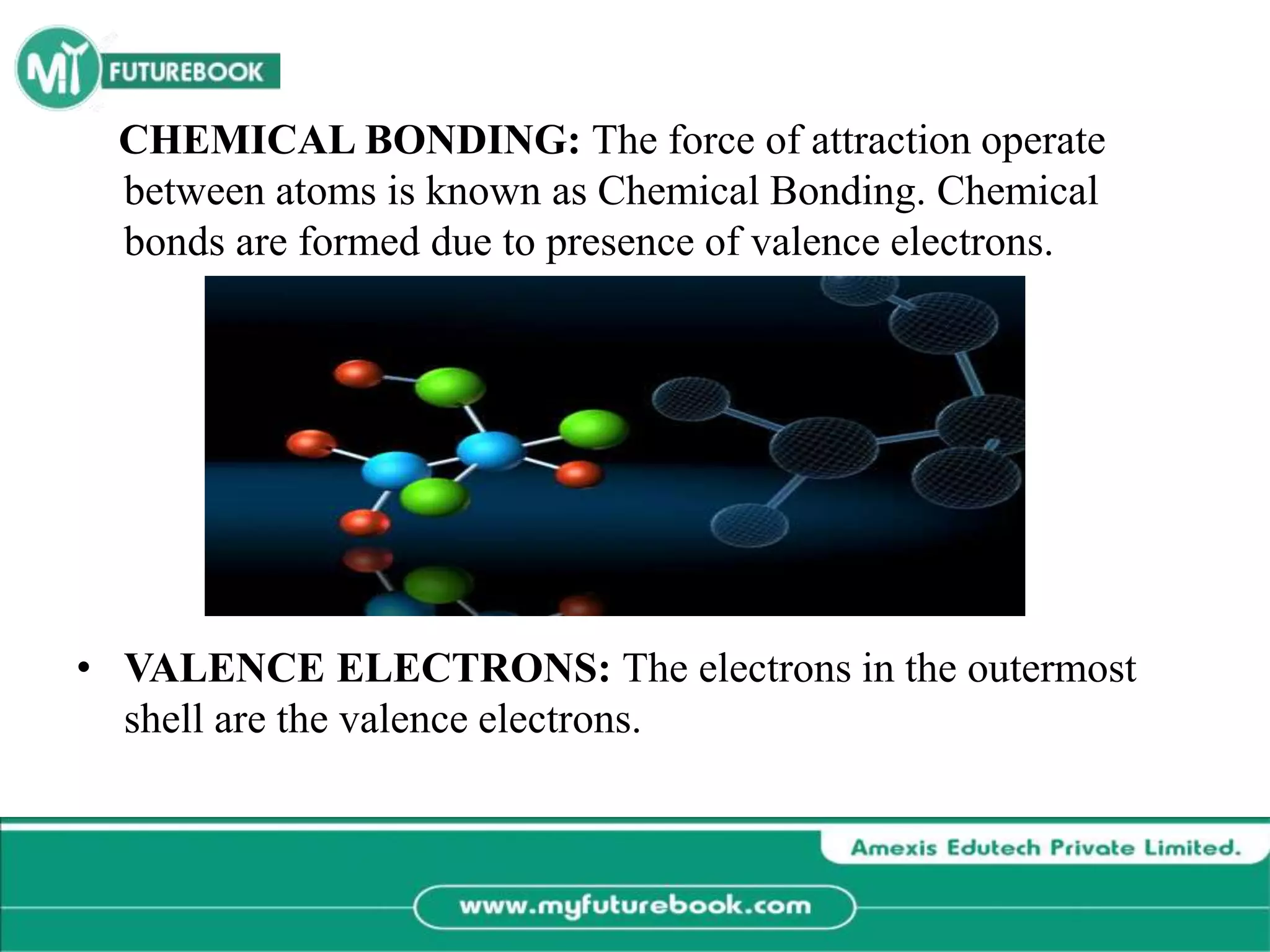 MY FUTUREBOOK

CHEMICAL BONDING: The force of attraction operate between atoms is known as Chemical Bonding. Chemical bonds are formed due to presence of valence electrons.

• VALENCE ELECTRONS: The electrons in the outermost shell are the valence electrons.

Amexis Edutech Private Limited.

www.myfuturebook.com